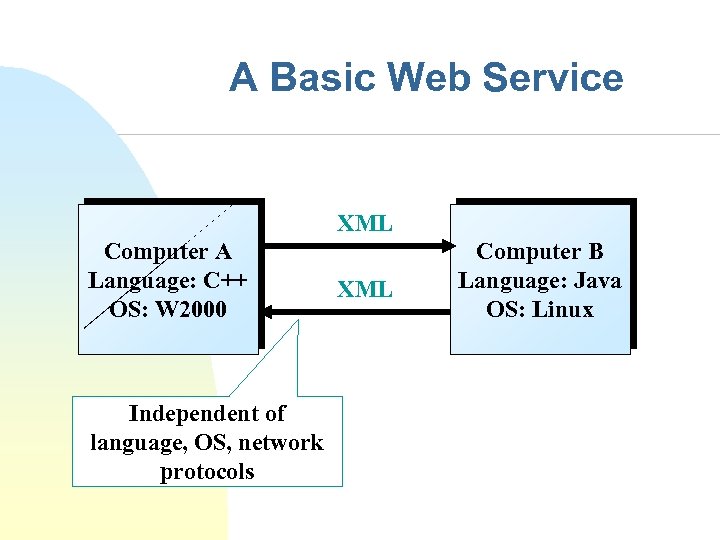 A Basic Web Service

Computer A
Language: C++
OS: W2000

XML

XML

Computer B
Language: Java
OS: Linux

Independent of language, OS, network protocols